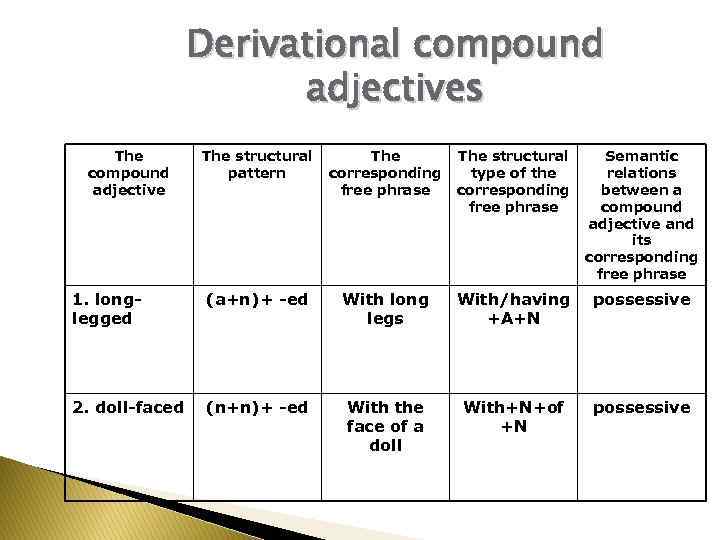 Derivational compound adjectives

| The compound adjective | The structural pattern | The corresponding free phrase | The structural type of the corresponding free phrase | Semantic relations between a compound adjective and its corresponding free phrase |
|---|---|---|---|---|
| 1. long-legged | (a+n)+ -ed | With long legs | With/having +A+N | possessive |
| 2. doll-faced | (n+n)+ -ed | With the face of a doll | With+N+of +N | possessive |